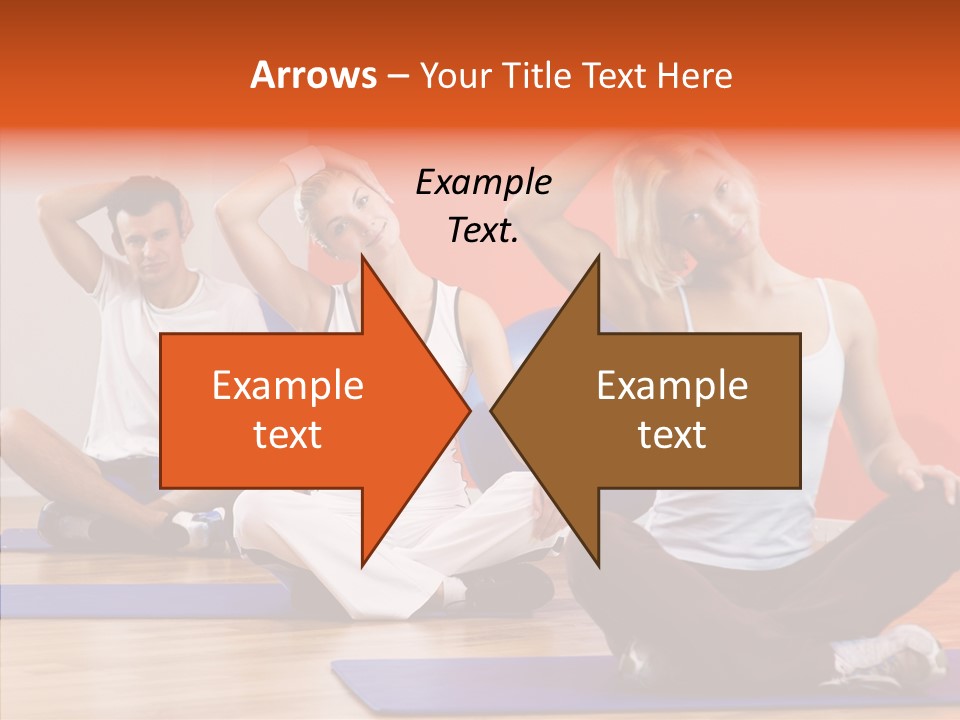 Arrows – Your Title Text Here

Example Text.

Example text

Example text